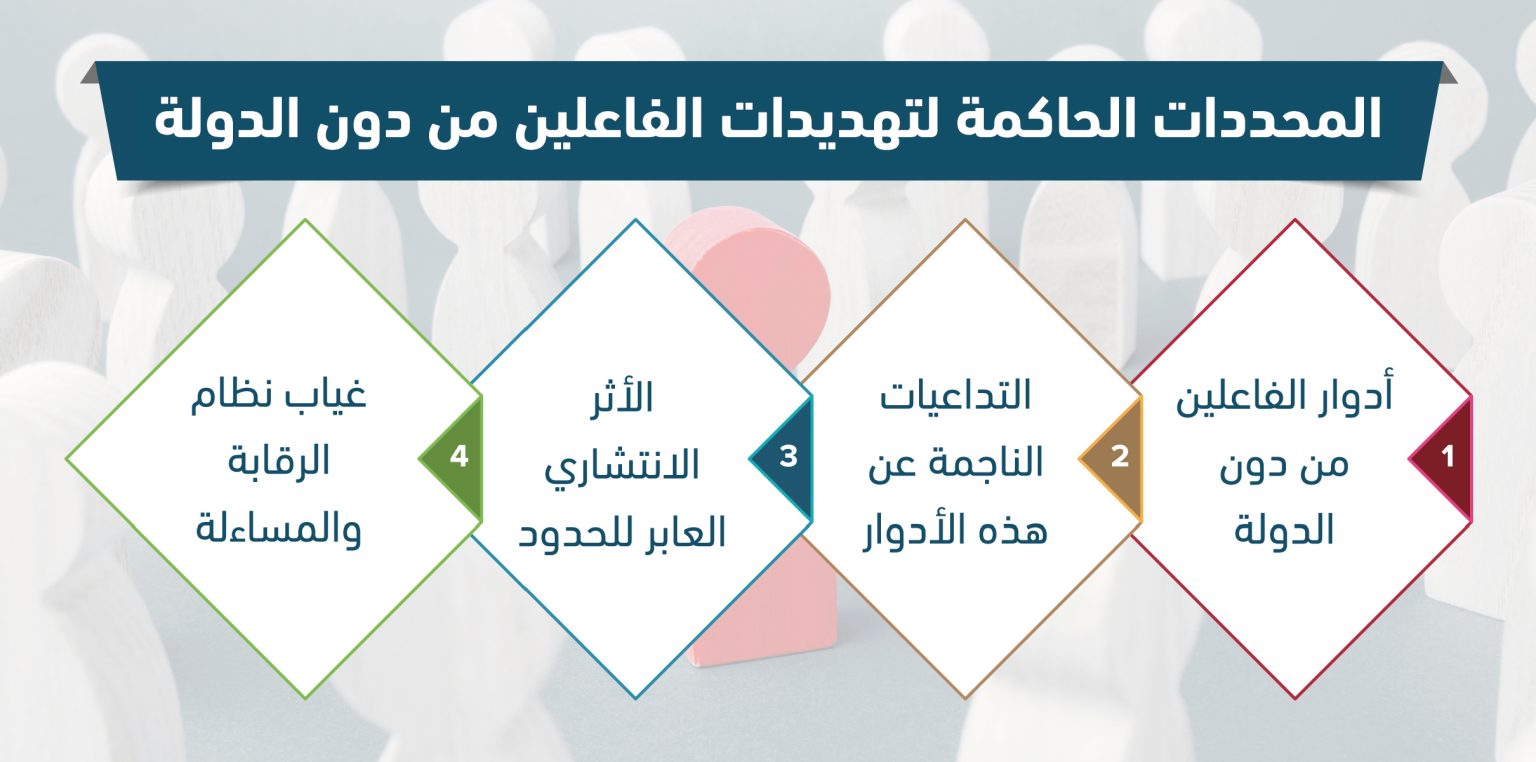 المحددات الحاكمة لتهديدات الفاعلين من دون الدولة

1
أدوار الفاعلين من دون الدولة

2
التداعيات الناجمة عن هذه الأدوار

3
الأثر الانتشاري العابر للحدود

4
غياب نظام الرقابة والمساءلة